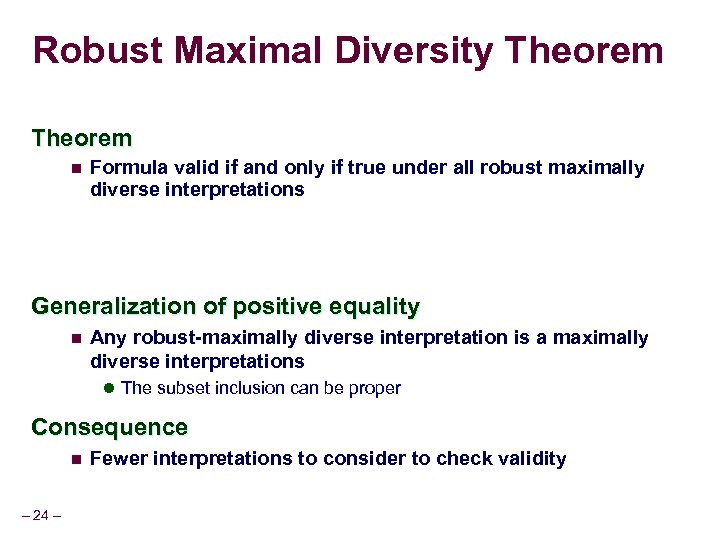 Robust Maximal Diversity Theorem

Theorem

Formula valid if and only if true under all robust maximally diverse interpretations

Generalization of positive equality

Any robust-maximally diverse interpretation is a maximally diverse interpretations

The subset inclusion can be proper

Consequence

Fewer interpretations to consider to check validity

– 24 –